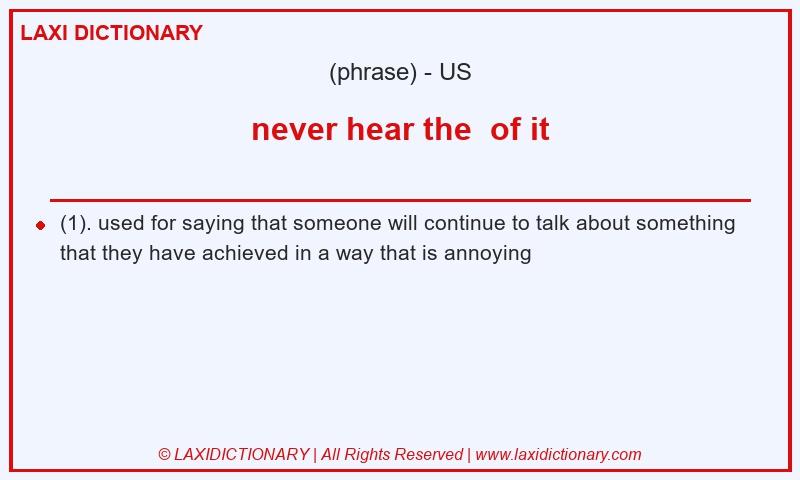 LAXI DICTIONARY

(phrase) - US

never hear the  of it

(1). used for saying that someone will continue to talk about something that they have achieved in a way that is annoying

© LAXIDICTIONARY | All Rights Reserved | www.laxidictionary.com